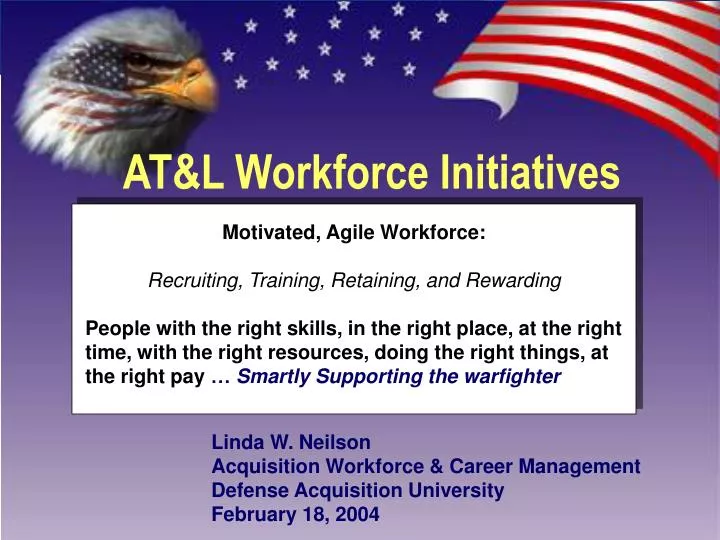 AT&L Workforce Initiatives

Motivated, Agile Workforce:

Recruiting, Training, Retaining, and Rewarding

People with the right skills, in the right place, at the right time, with the right resources, doing the right things, at the right pay … Smartly Supporting the warfighter

Linda W. Neilson
Acquisition Workforce & Career Management
Defense Acquisition University
February 18, 2004